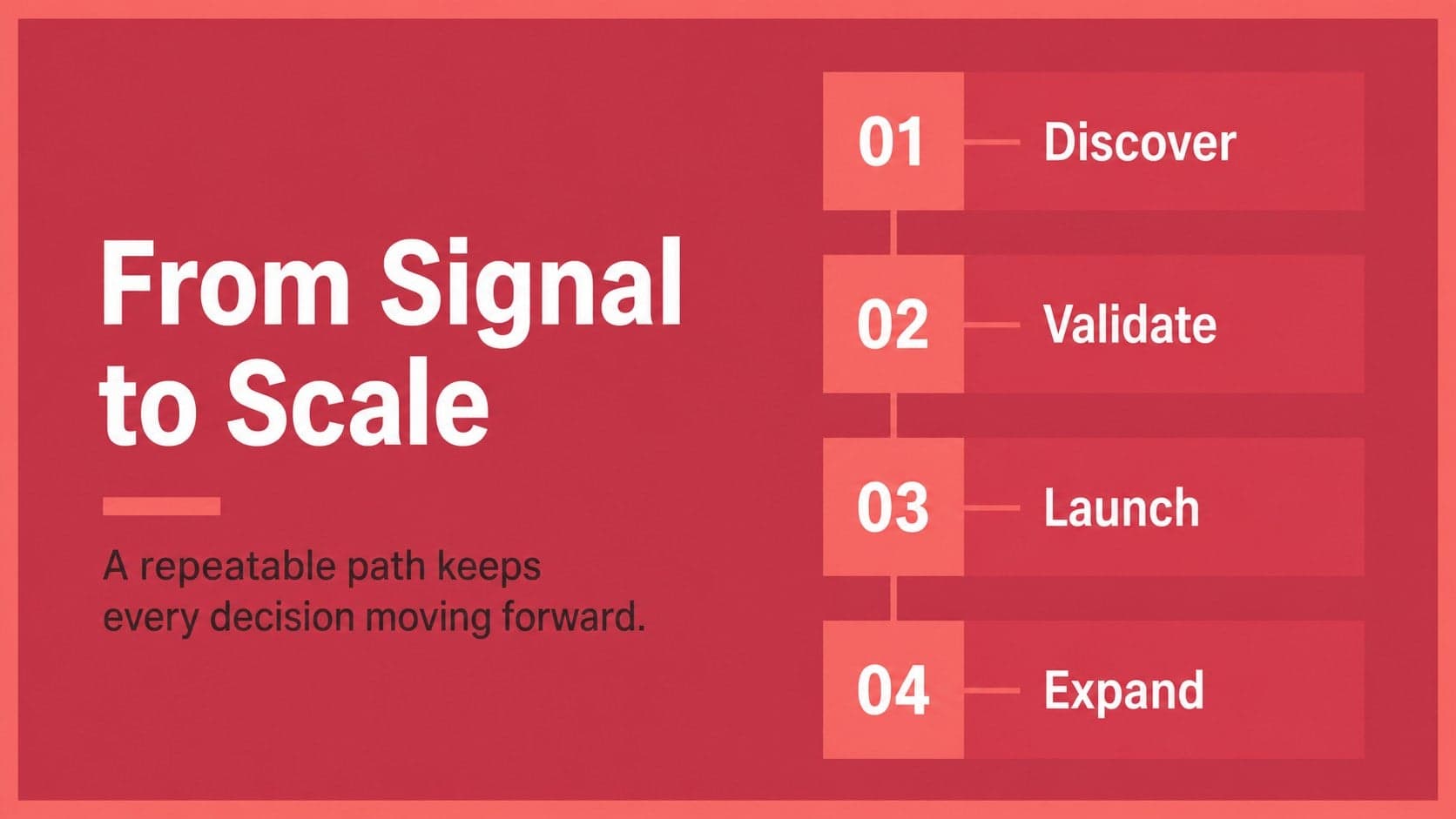 From Signal to Scale

A repeatable path keeps every decision moving forward.

01 Discover

02 Validate

03 Launch

04 Expand